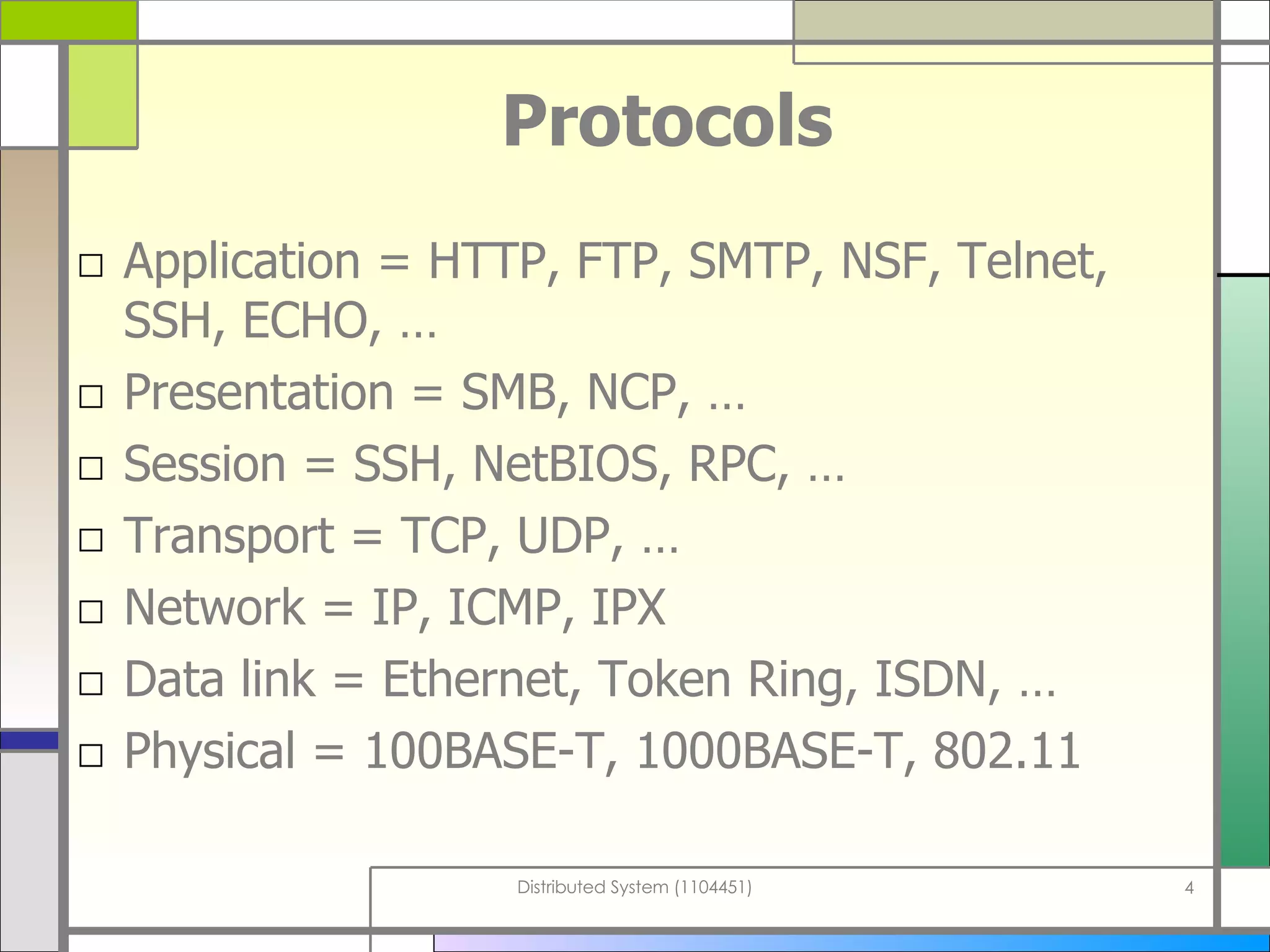 Protocols

□ Application = HTTP, FTP, SMTP, NSF, Telnet, SSH, ECHO, …
□ Presentation = SMB, NCP, …
□ Session = SSH, NetBIOS, RPC, …
□ Transport = TCP, UDP, …
□ Network = IP, ICMP, IPX
□ Data link = Ethernet, Token Ring, ISDN, …
□ Physical = 100BASE-T, 1000BASE-T, 802.11

Distributed System (1104451)

4